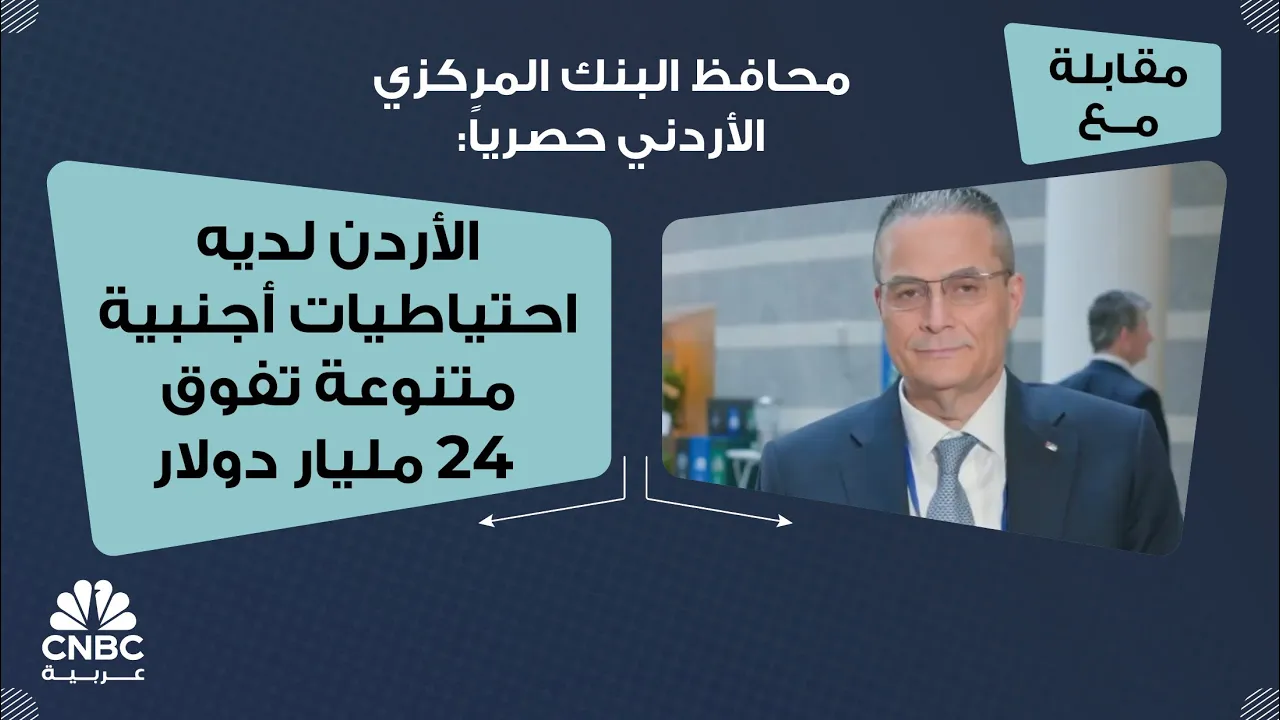 مقابلة مع

محافظ البنك المركزي الأردني حصرياً:

الأردن لديه احتياطيات أجنبية متنوعة تفوق 24 مليار دولار

CNBC عربية